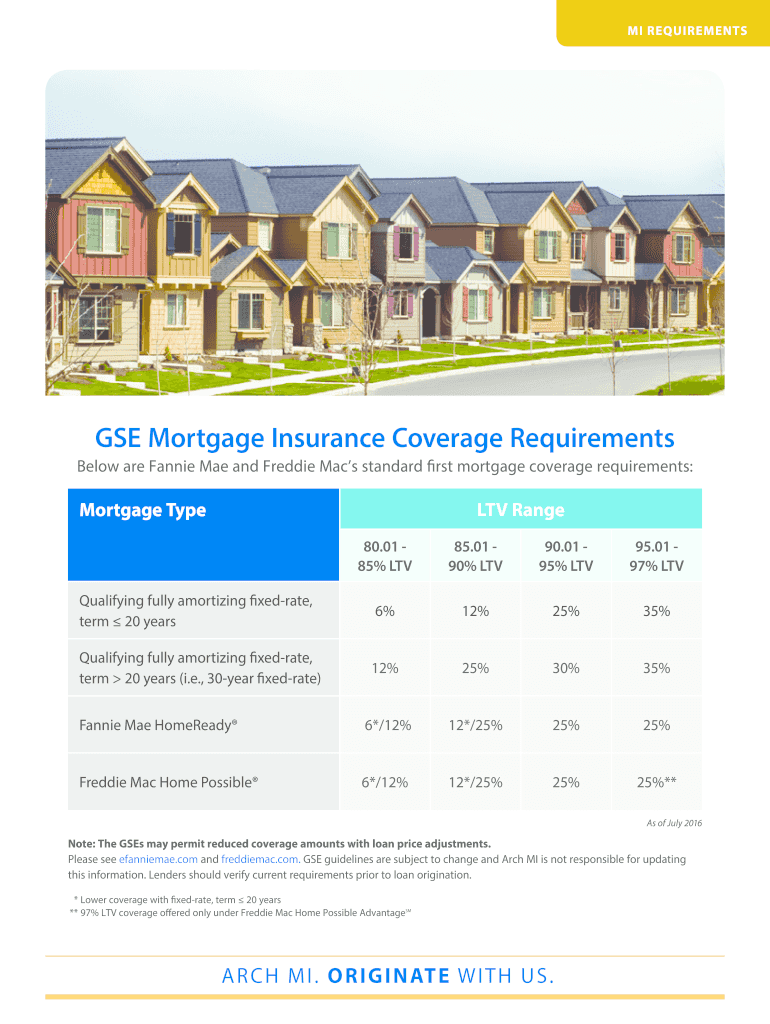 MI REQUIREMENTS

GSE Mortgage Insurance Coverage Requirements

Below are Fannie Mae and Freddie Mac's standard first mortgage coverage requirements:

| Mortgage Type | LTV Range | | | |
|---|---|---|---|---|
| | 80.01 - 85% LTV | 85.01 - 90% LTV | 90.01 - 95% LTV | 95.01 - 97% LTV |
| Qualifying fully amortizing fixed-rate, term ≤ 20 years | 6% | 12% | 25% | 35% |
| Qualifying fully amortizing fixed-rate, term > 20 years (i.e., 30-year fixed-rate) | 12% | 25% | 30% | 35% |
| Fannie Mae HomeReady® | 6*/12% | 12*/25% | 25% | 25% |
| Freddie Mac Home Possible® | 6*/12% | 12*/25% | 25% | 25%** |

As of July 2016

Note: The GSEs may permit reduced coverage amounts with loan price adjustments.
Please see efanniemae.com and freddiemac.com. GSE guidelines are subject to change and Arch MI is not responsible for updating this information. Lenders should verify current requirements prior to loan origination.

* Lower coverage with fixed-rate, term ≤ 20 years
** 97% LTV coverage offered only under Freddie Mac Home Possible Advantage℠

ARCH MI. ORIGINATE WITH US.